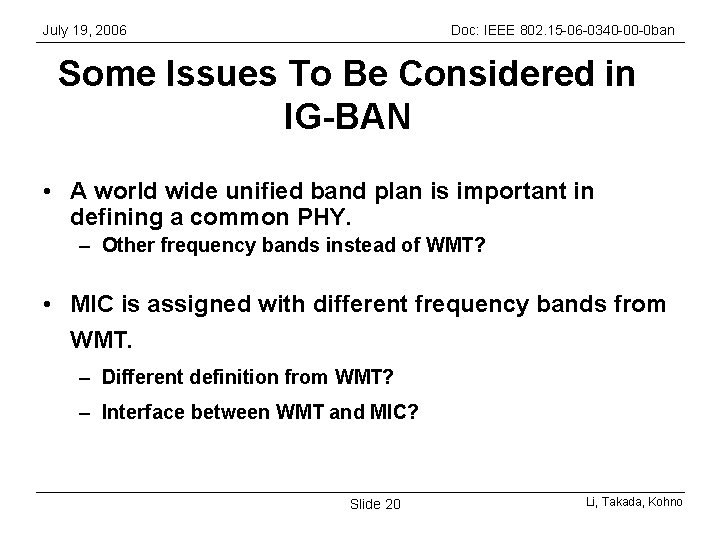 July 19, 2006

Doc: IEEE 802.15-06-0340-00-0ban

Some Issues To Be Considered in IG-BAN

• A world wide unified band plan is important in defining a common PHY.
– Other frequency bands instead of WMT?

• MIC is assigned with different frequency bands from WMT.
– Different definition from WMT?
– Interface between WMT and MIC?

Slide 20

Li, Takada, Kohno